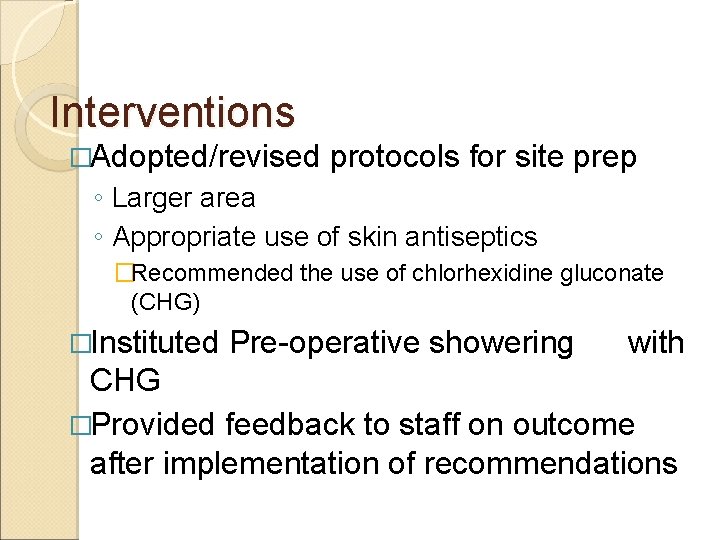 Interventions

□Adopted/revised protocols for site prep

◦ Larger area

◦ Appropriate use of skin antiseptics

□Recommended the use of chlorhexidine gluconate (CHG)

□Instituted Pre-operative showering with CHG

□Provided feedback to staff on outcome after implementation of recommendations